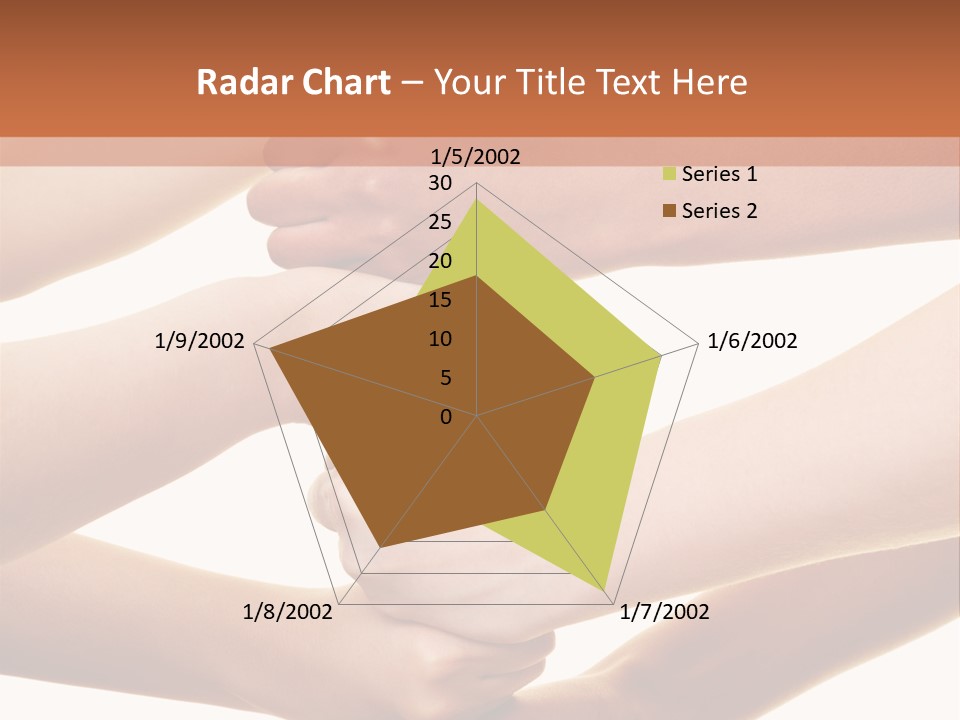 Radar Chart – Your Title Text Here

1/5/2002
30
25
20
15
10
5
0
1/6/2002
1/7/2002
1/8/2002
1/9/2002

Series 1
Series 2